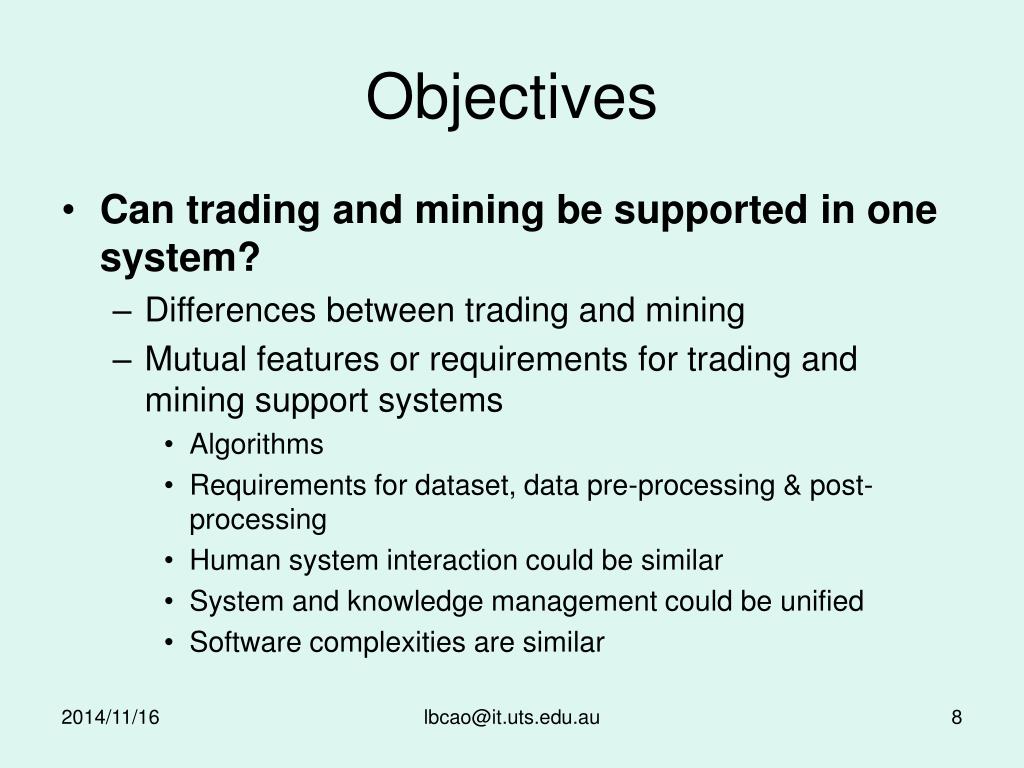 Objectives

• **Can trading and mining be supported in one system?**
– Differences between trading and mining
– Mutual features or requirements for trading and mining support systems
• Algorithms
• Requirements for dataset, data pre-processing & post-processing
• Human system interaction could be similar
• System and knowledge management could be unified
• Software complexities are similar

2014/11/16

lbcao@it.uts.edu.au

8